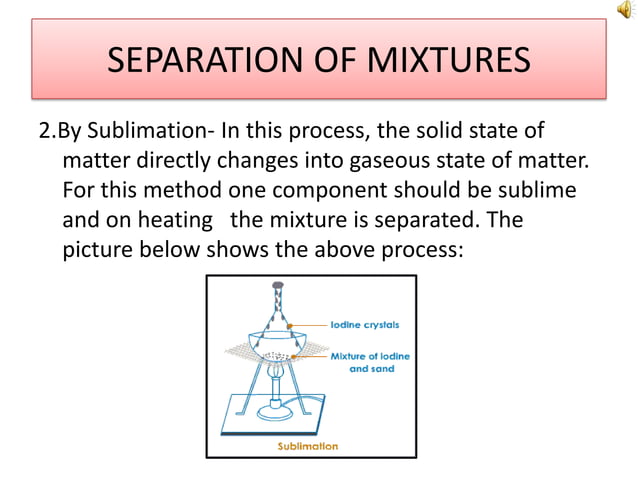 SEPARATION OF MIXTURES

2.By Sublimation- In this process, the solid state of matter directly changes into gaseous state of matter. For this method one component should be sublime and on heating the mixture is separated. The picture below shows the above process:

Iodine crystals

Mixture of Iodine and sand

Sublimation